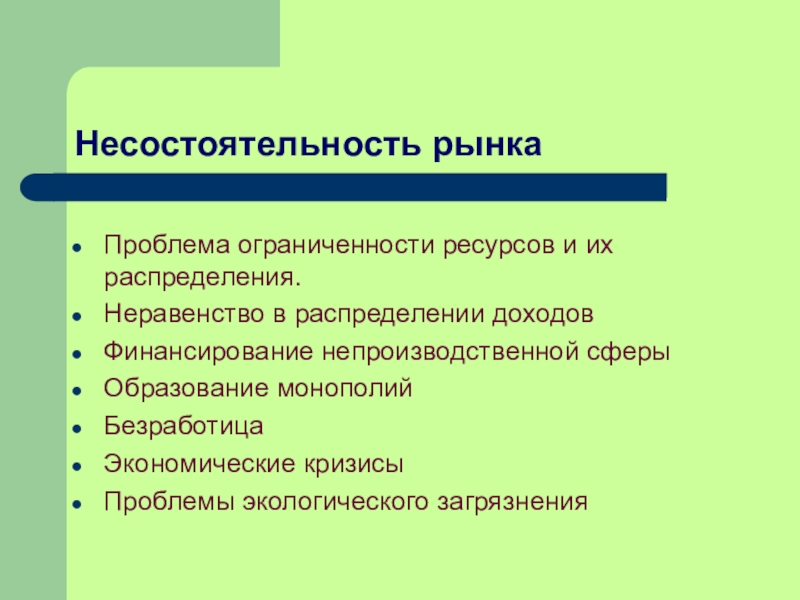 Несостоятельность рынка

- Проблема ограниченности ресурсов и их распределения.
- Неравенство в распределении доходов
- Финансирование непроизводственной сферы
- Образование монополий
- Безработица
- Экономические кризисы
- Проблемы экологического загрязнения